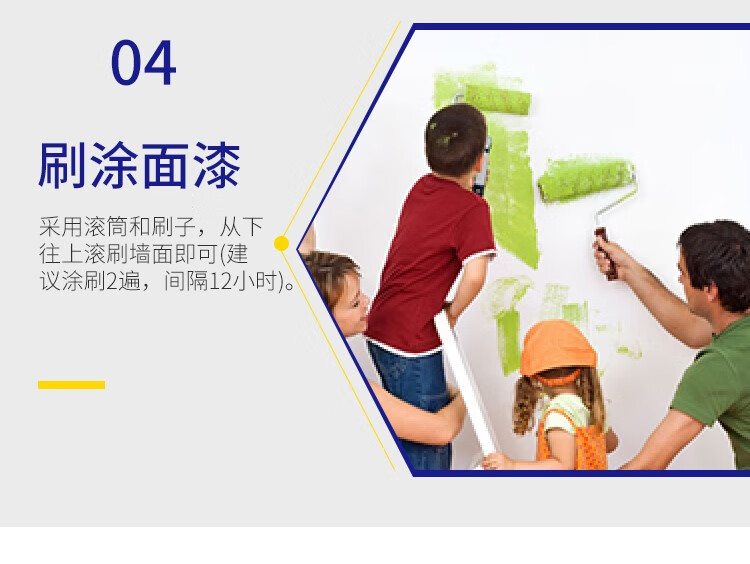 04

刷涂面漆

采用滚筒和刷子，从下往上滚刷墙面即可(建议涂刷2遍，间隔12小时)。